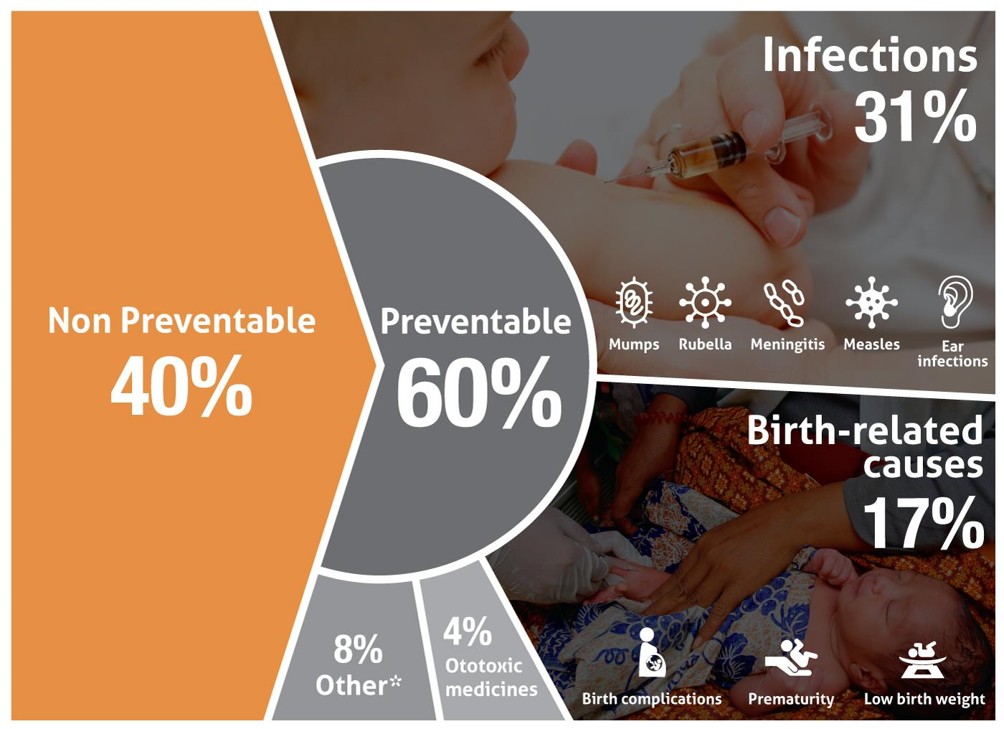 Non Preventable
40%

Preventable
60%

Infections
31%

Mumps
Rubella
Meningitis
Measles
Ear infections

Birth-related causes
17%

Birth complications
Prematurity
Low birth weight

8%
Other*

4%
Ototoxic medicines